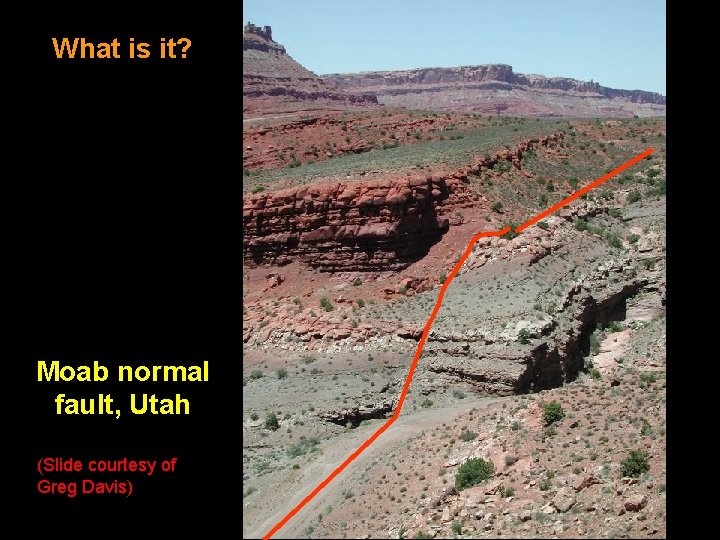 What is it?

Moab normal fault, Utah

(Slide courtesy of Greg Davis)